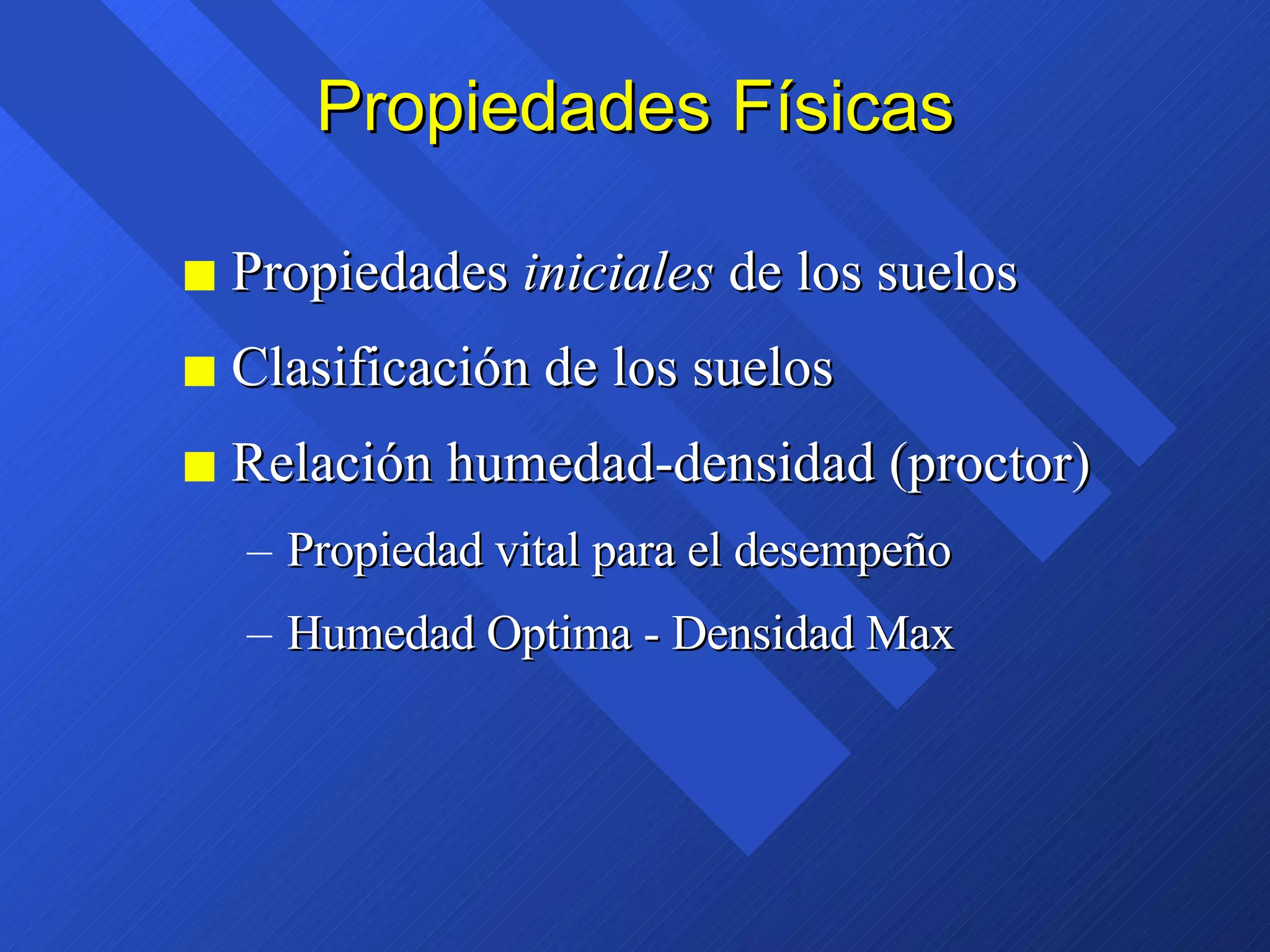 Propiedades Físicas

■ Propiedades iniciales de los suelos

■ Clasificación de los suelos

■ Relación humedad-densidad (proctor)

– Propiedad vital para el desempeño

– Humedad Optima - Densidad Max